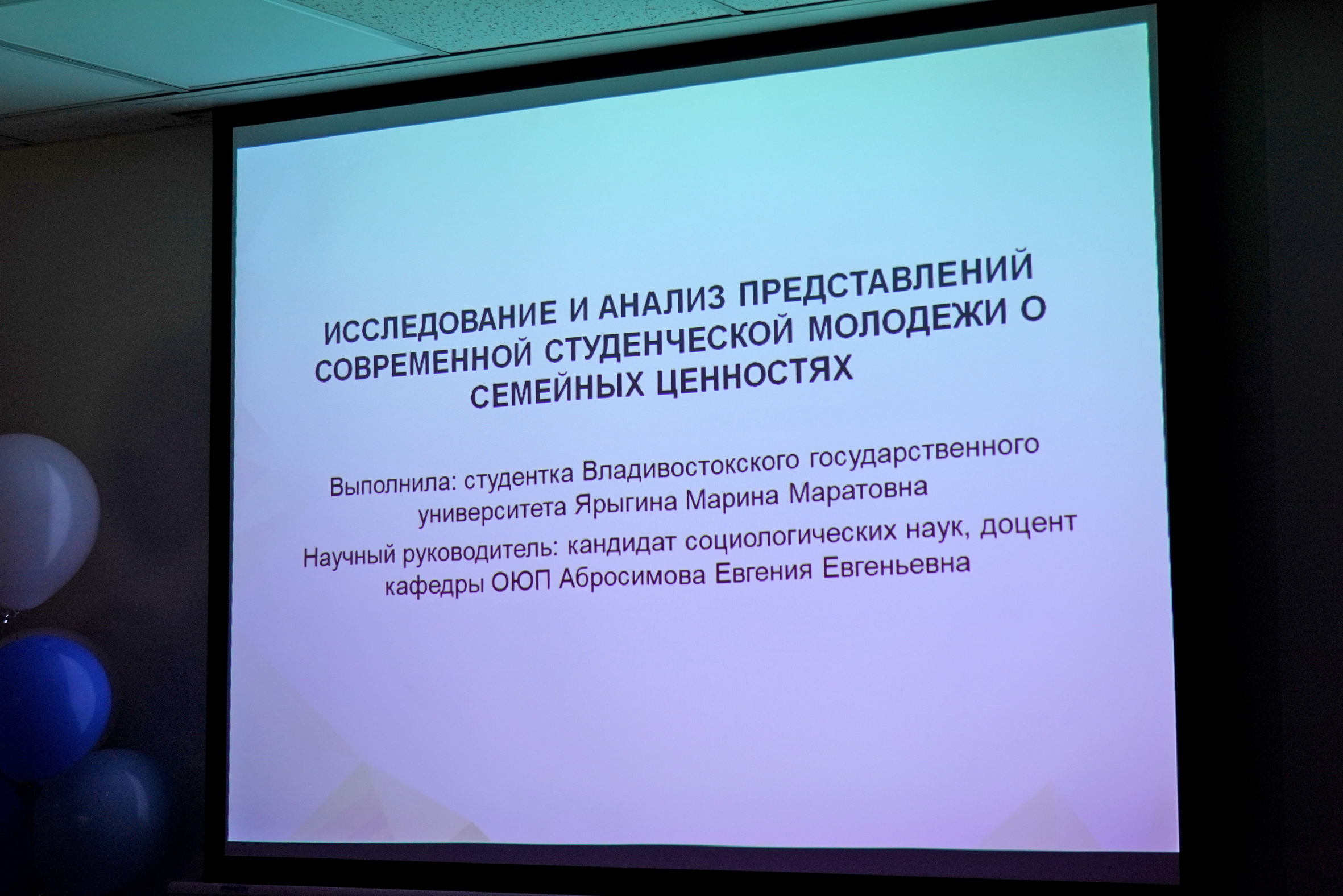 ИССЛЕДОВАНИЕ И АНАЛИЗ ПРЕДСТАВЛЕНИЙ СОВРЕМЕННОЙ СТУДЕНЧЕСКОЙ МОЛОДЕЖИ О СЕМЕЙНЫХ ЦЕННОСТЯХ

Выполнила: студентка Владивостокского государственного университета Ярыгина Марина Маратовна

Научный руководитель: кандидат социологических наук, доцент кафедры ОЮП Абросимова Евгения Евгеньевна